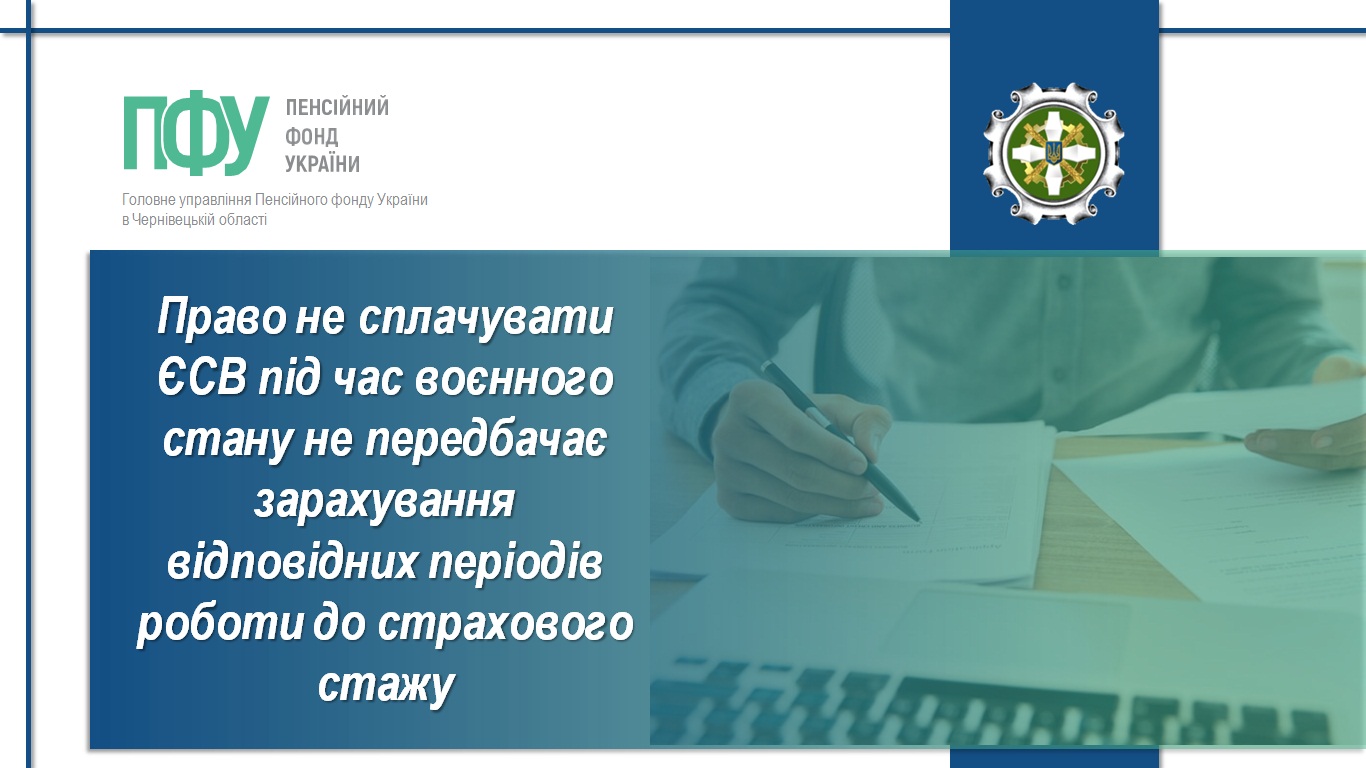 ПФУ ПЕНСІЙНИЙ ФОНД УКРАЇНИ

Головне управління Пенсійного фонду України в Чернівецькій області

Право не сплачувати ЄСВ під час воєнного стану не передбачає зарахування відповідних періодів роботи до страхового стажу